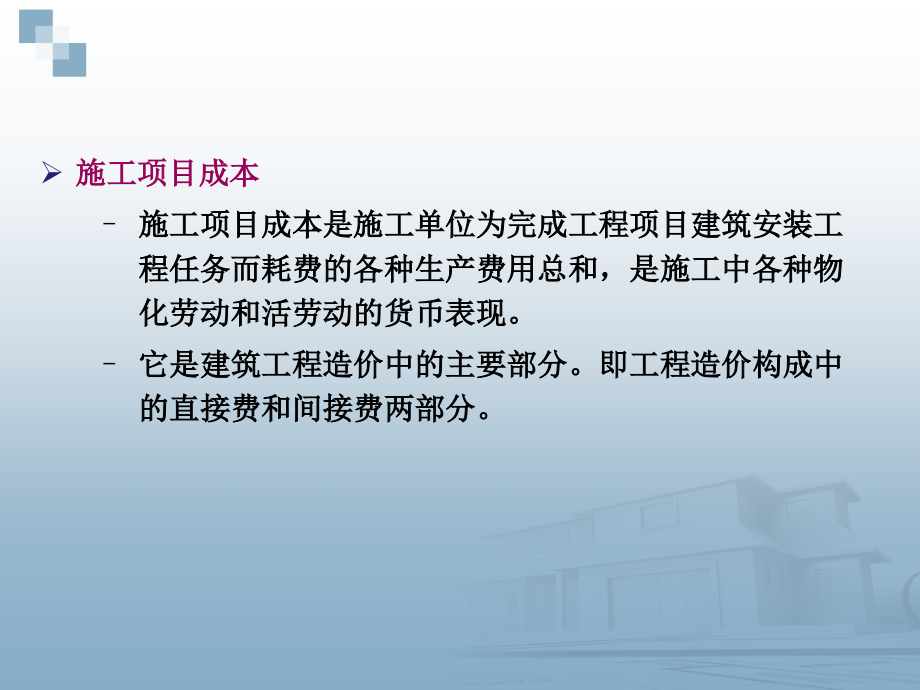 ➢ 施工项目成本

– 施工项目成本是施工单位为完成工程项目建筑安装工程任务而耗费的各种生产费用总和，是施工中各种物化劳动和活劳动的货币表现。

– 它是建筑工程造价中的主要部分。即工程造价构成中的直接费和间接费两部分。